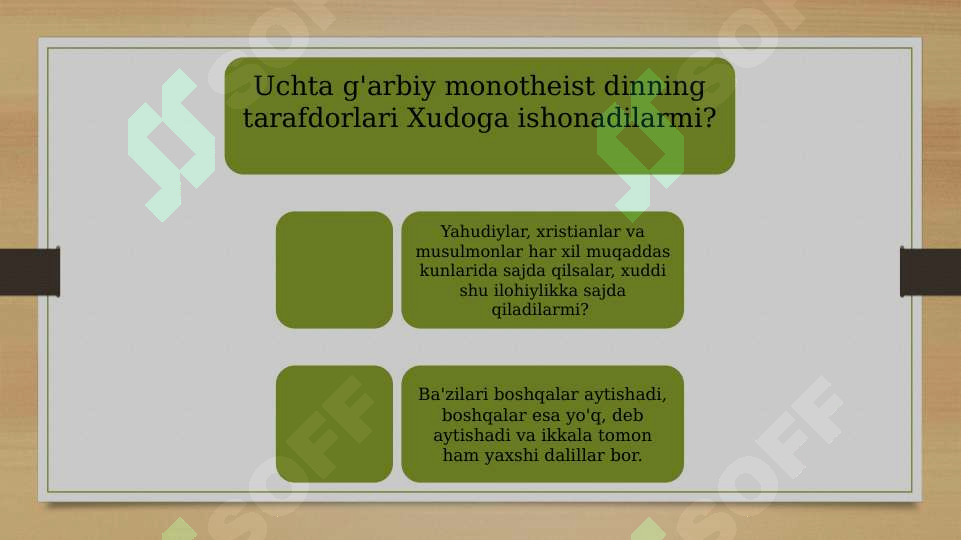 Uchta g'arbiy monotheist dinning tarafdorlari Xudoga ishonadilarmi?

Yahudiylar, xristianlar va musulmonlar har xil muqaddas kunlarida sajda qilsalar, xuddi shu ilohiylikka sajda qiladilarmi?

Ba'zilari boshqalar aytishadi, boshqalar esa yo'q, deb aytishadi va ikkala tomon ham yaxshi dalillar bor.

SOFF SOFF SOFF SOFF